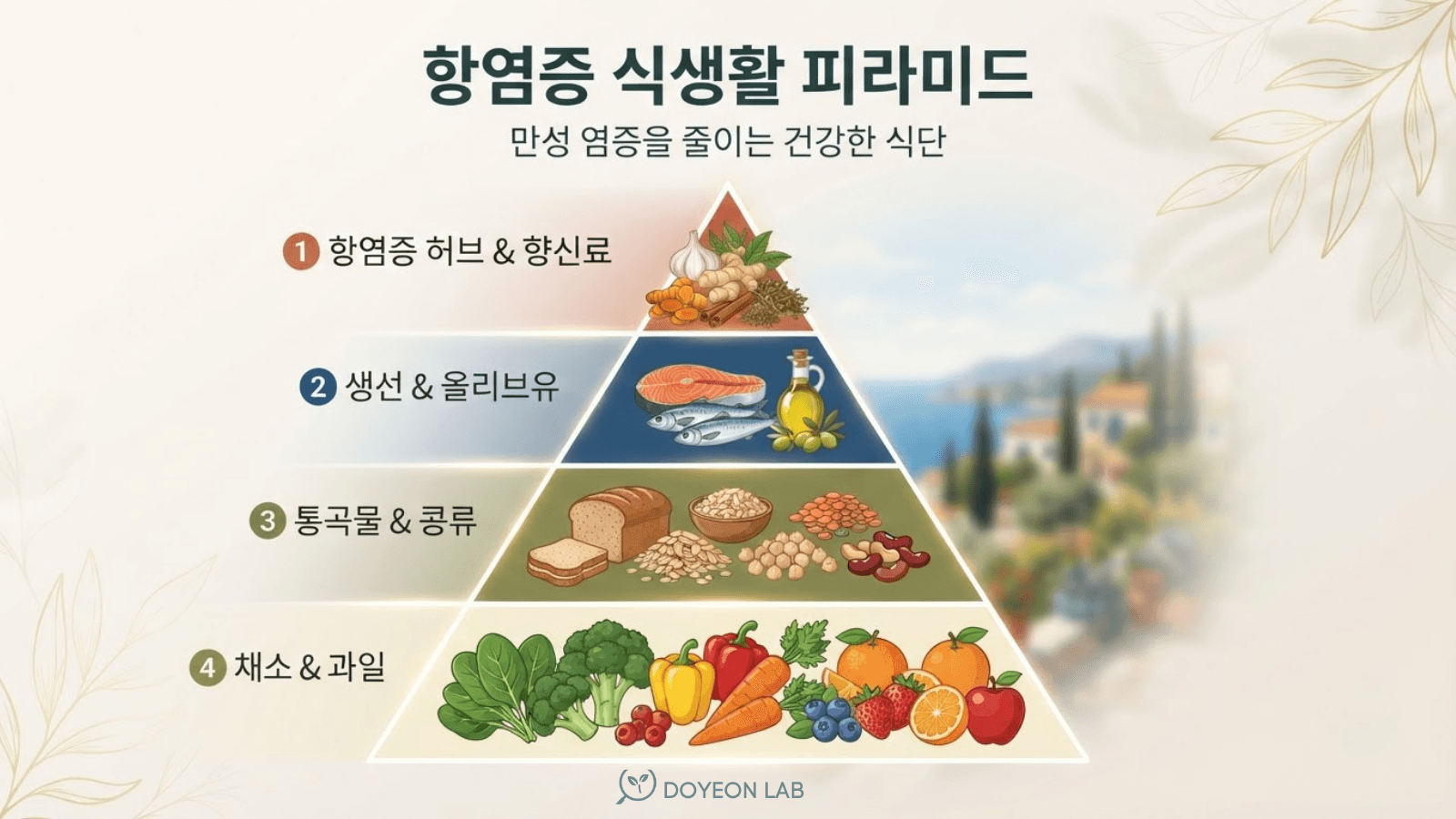 항염증 식생활 피라미드

만성 염증을 줄이는 건강한 식단

1 항염증 허브 & 향신료

2 생선 & 올리브유

3 통곡물 & 콩류

4 채소 & 과일

DOYEON LAB